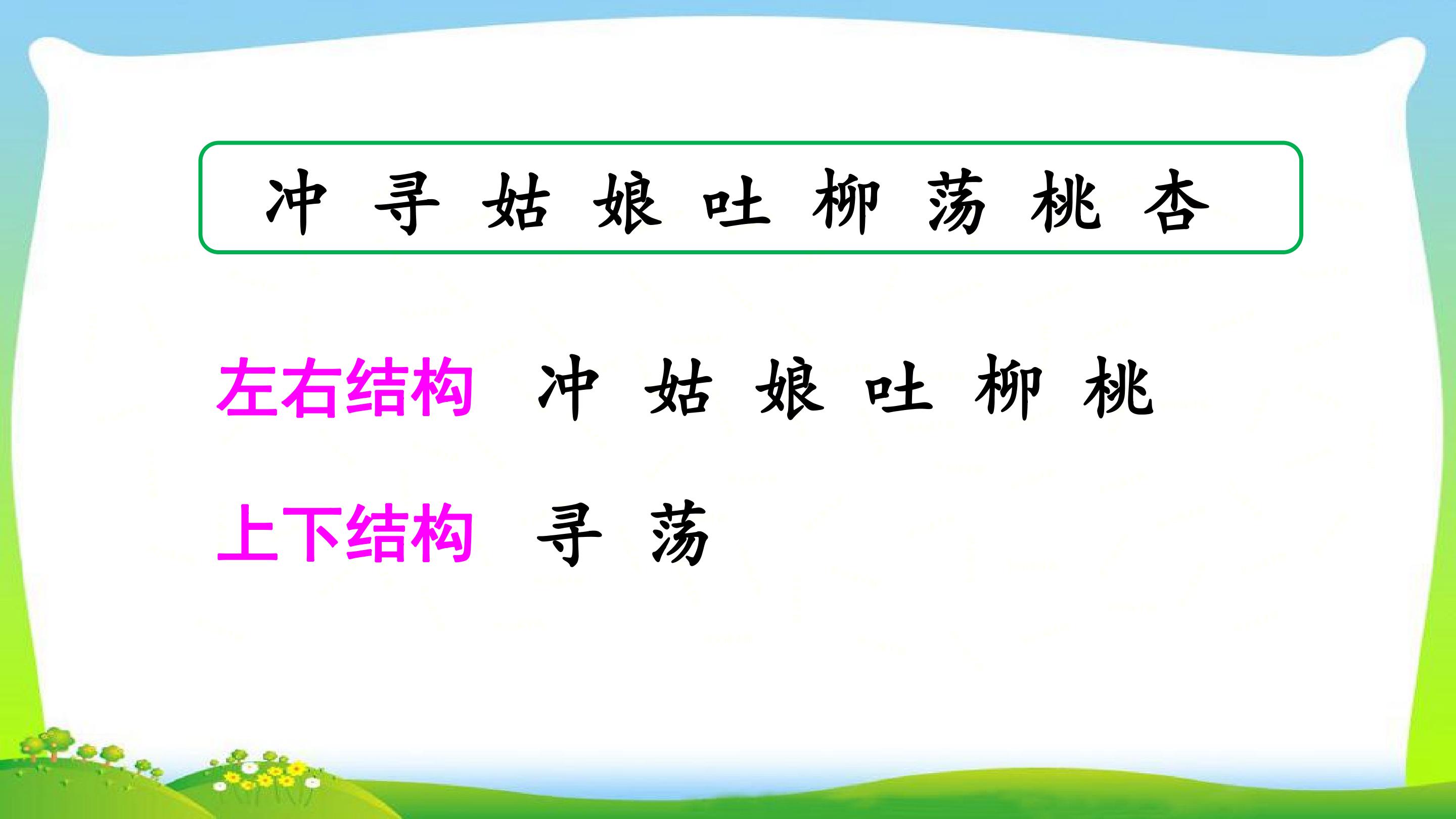 冲 寻 姑 娘 吐 柳 荡 桃 杏

左右结构 冲 姑 娘 吐 柳 桃

上下结构 寻 荡